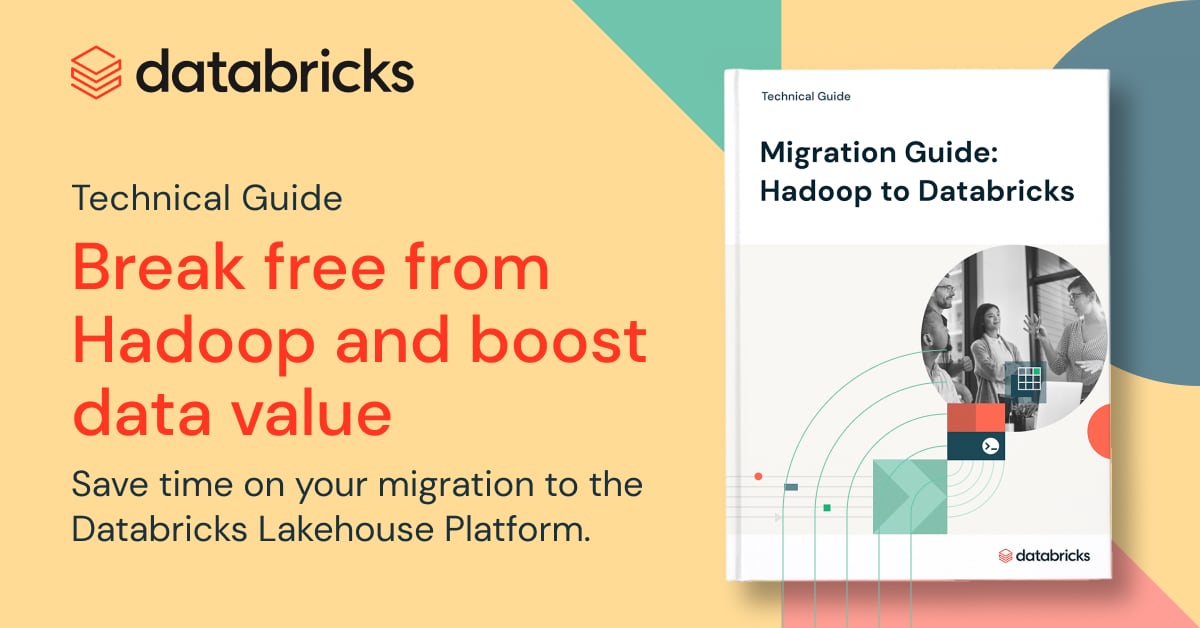 databricks

Technical Guide

Break free from Hadoop and boost data value

Save time on your migration to the Databricks Lakehouse Platform.

Technical Guide

Migration Guide: Hadoop to Databricks

databricks